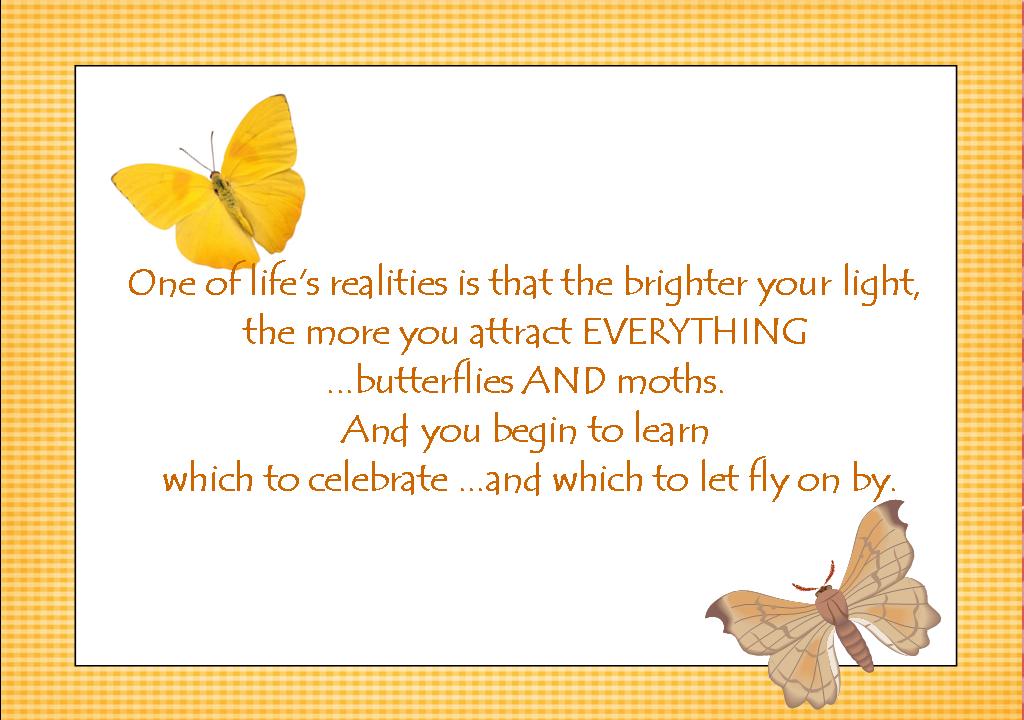 One of life's realities is that the brighter your light,
the more you attract EVERYTHING
...butterflies AND moths.
And you begin to learn
which to celebrate ...and which to let fly on by.